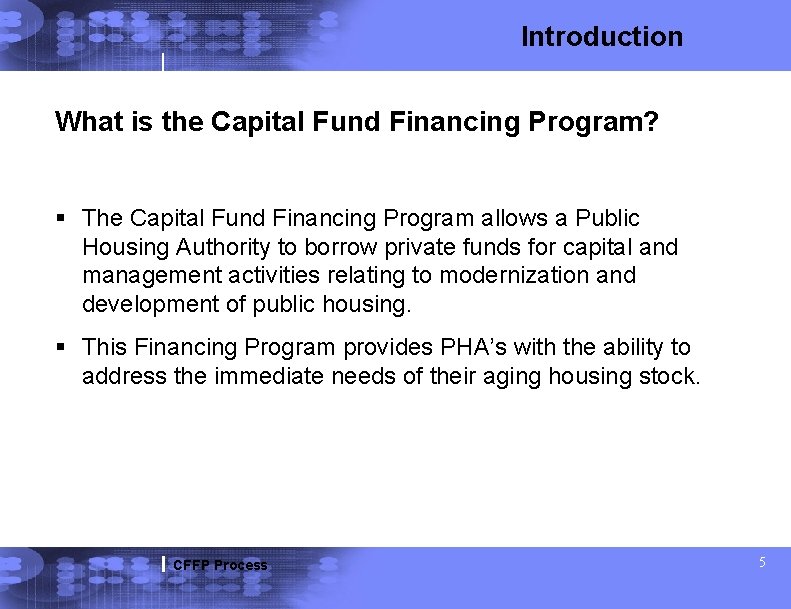 Introduction

What is the Capital Fund Financing Program?

▪ The Capital Fund Financing Program allows a Public Housing Authority to borrow private funds for capital and management activities relating to modernization and development of public housing.

▪ This Financing Program provides PHA's with the ability to address the immediate needs of their aging housing stock.

CFFP Process

5